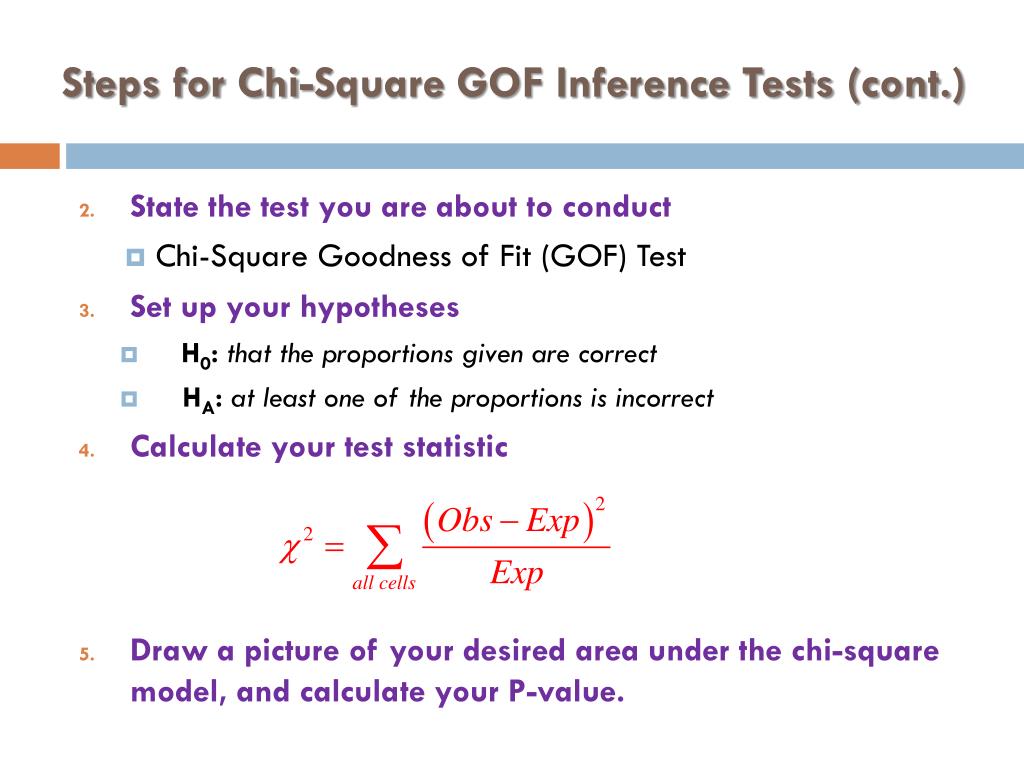 Steps for Chi-Square GOF Inference Tests (cont.)

2. State the test you are about to conduct

Chi-Square Goodness of Fit (GOF) Test

3. Set up your hypotheses

$H_0$: that the proportions given are correct

$H_A$: at least one of the proportions is incorrect

4. Calculate your test statistic

$\chi^2 = \sum_{all\ cells} \frac{(Obs - Exp)^2}{Exp}$

5. Draw a picture of your desired area under the chi-square model, and calculate your P-value.